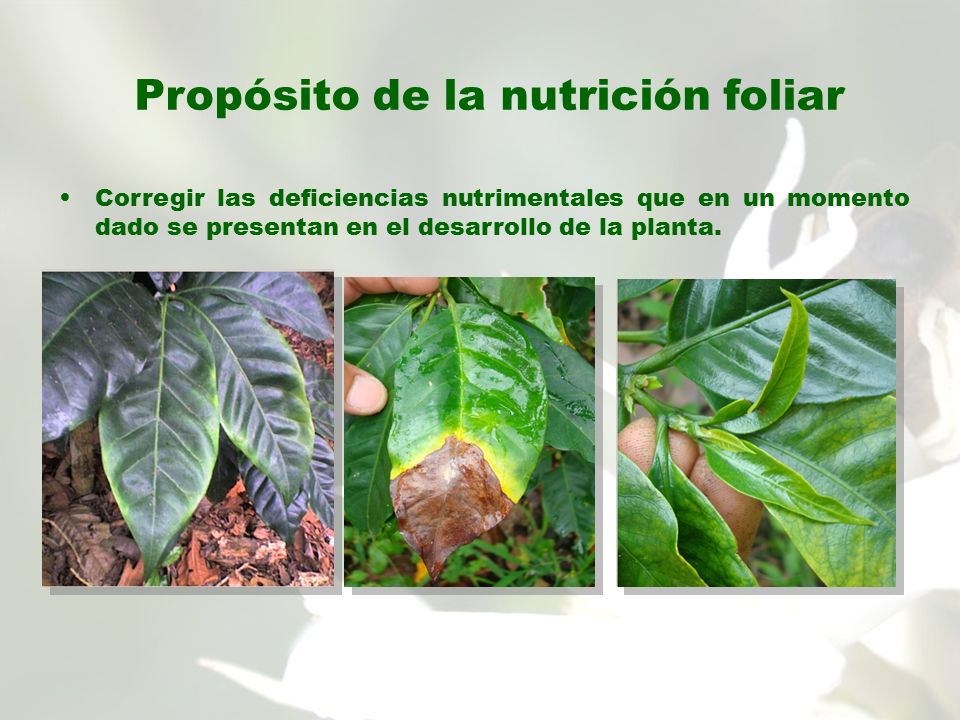 Propósito de la nutrición foliar

• Corregir las deficiencias nutrimentales que en un momento dado se presentan en el desarrollo de la planta.